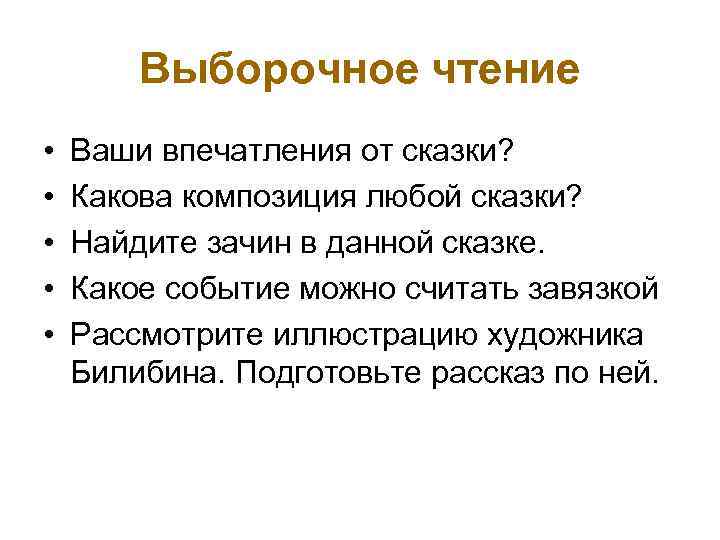 Выборочное чтение

• Ваши впечатления от сказки?
• Какова композиция любой сказки?
• Найдите зачин в данной сказке.
• Какое событие можно считать завязкой
• Рассмотрите иллюстрацию художника Билибина. Подготовьте рассказ по ней.